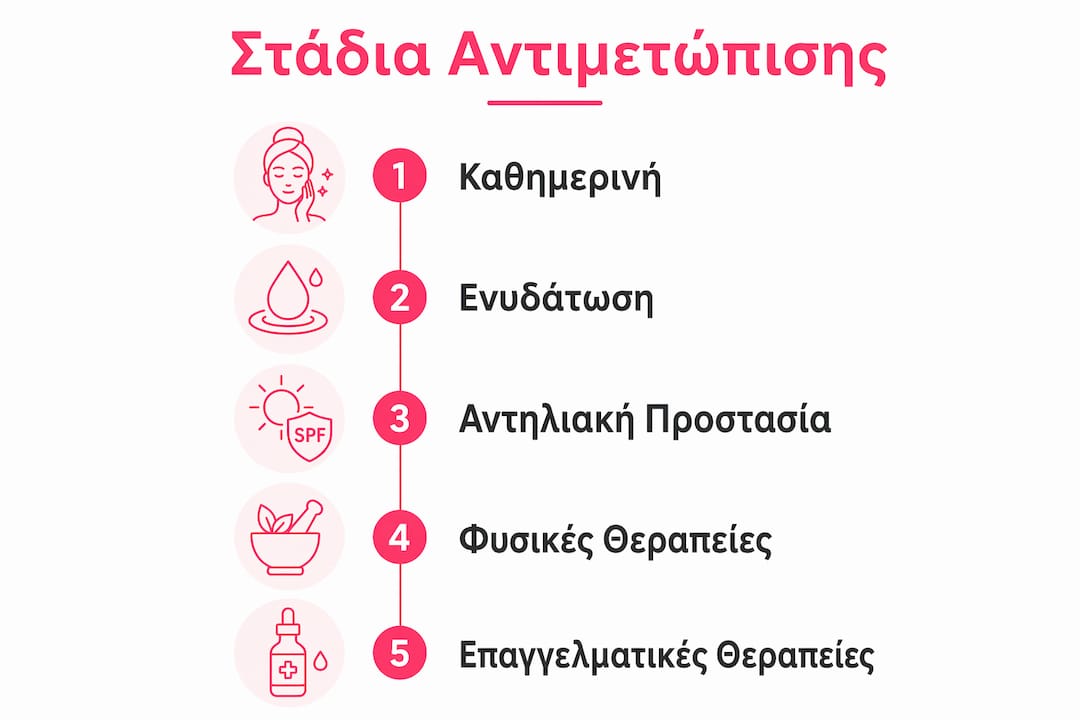 Στάδια Αντιμετώπισης

1 Καθημερινή

2 Ενυδάτωση

SPF

3 Αντηλιακή Προστασία

4 Φυσικές Θεραπείες

5 Επαγγελματικές Θεραπείες